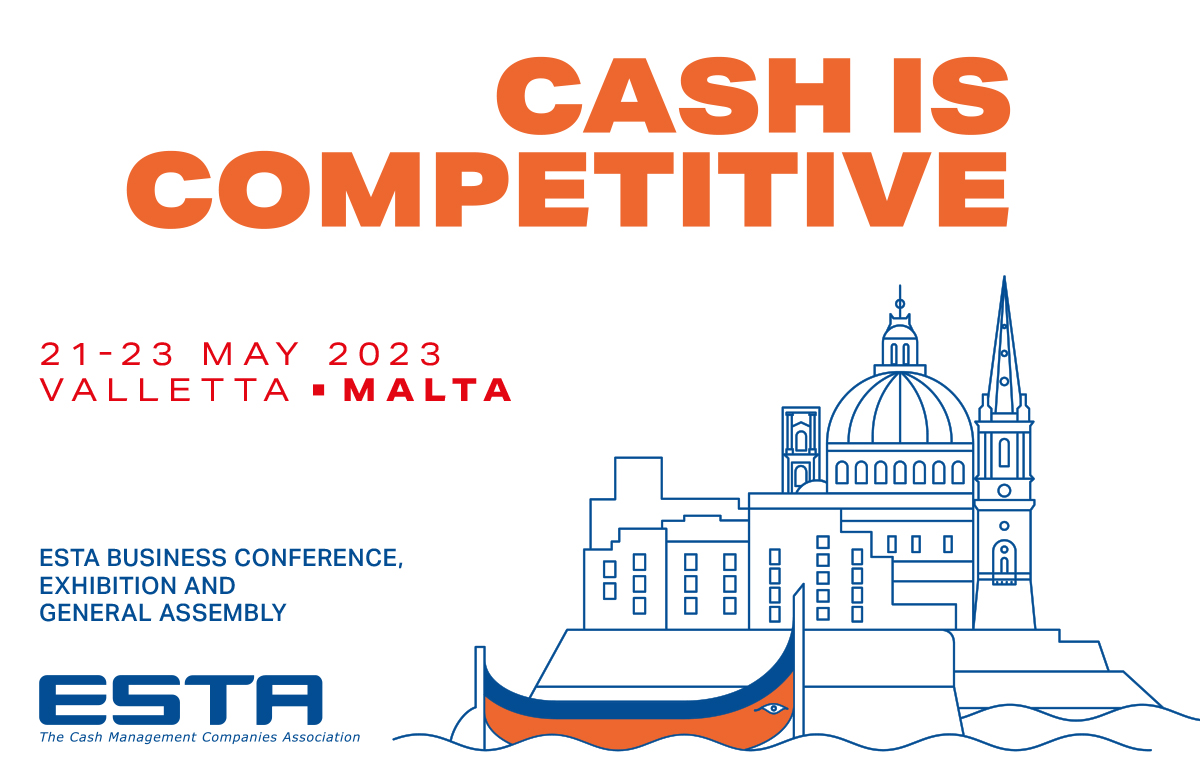 CASH IS COMPETITIVE

21-23 MAY 2023
VALLETTA ▪ MALTA

ESTA BUSINESS CONFERENCE, EXHIBITION AND GENERAL ASSEMBLY

ESTA
The Cash Management Companies Association